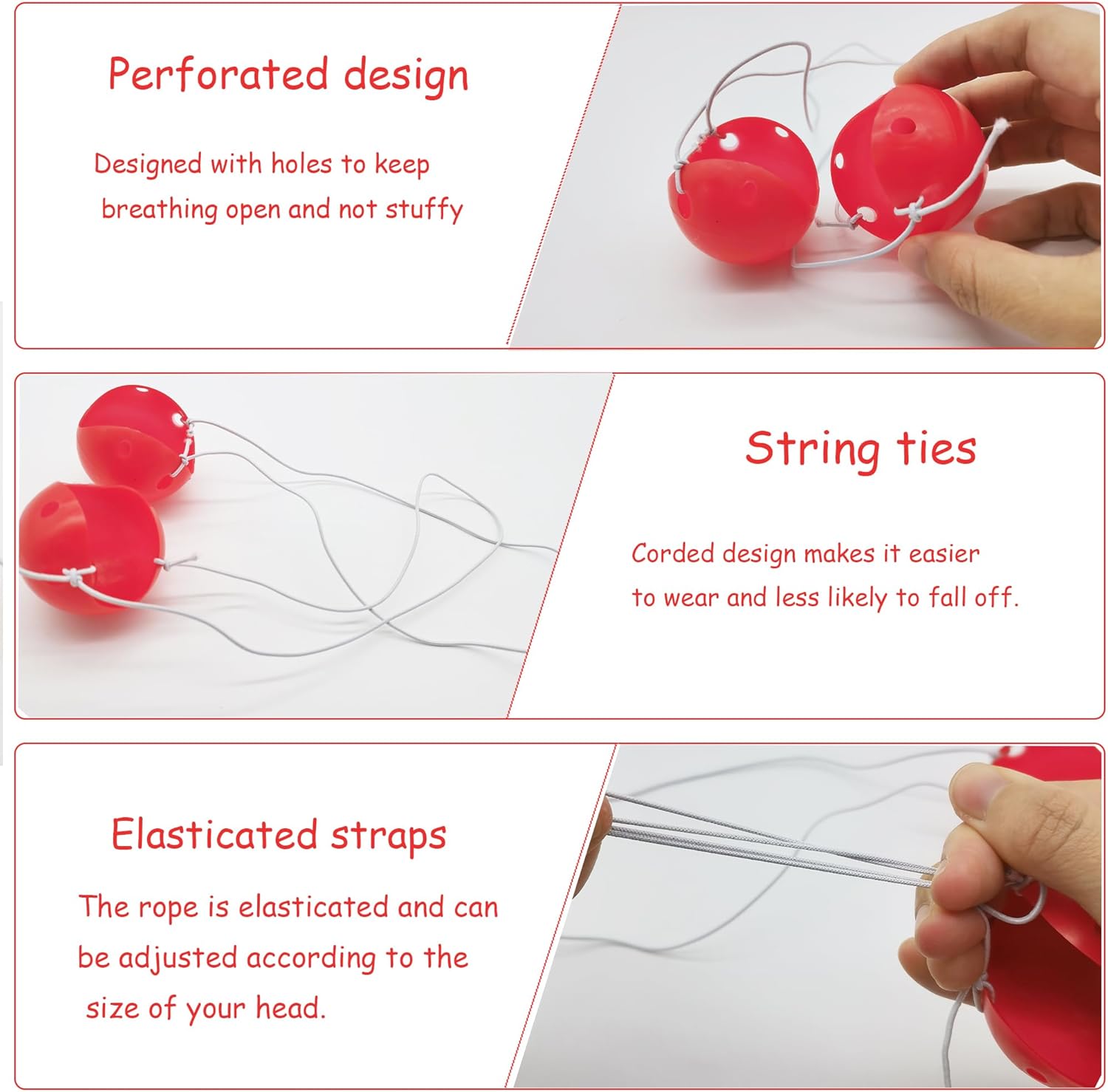 Perforated design

Designed with holes to keep breathing open and not stuffy

String ties

Corded design makes it easier to wear and less likely to fall off.

Elasticated straps

The rope is elasticated and can be adjusted according to the size of your head.